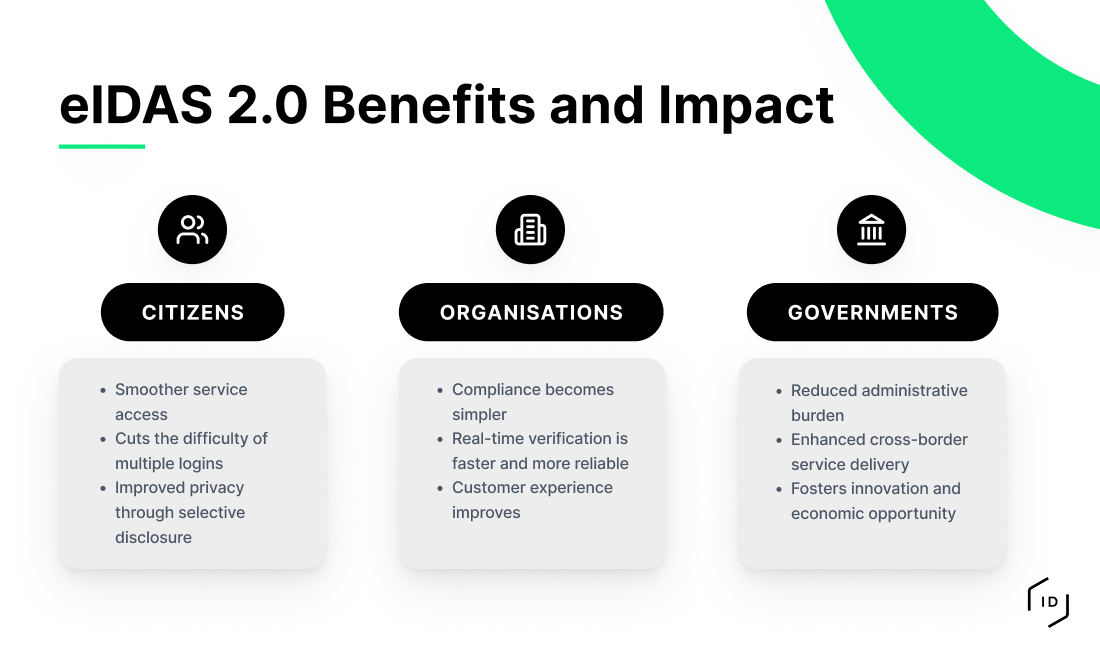 eIDAS 2.0 Benefits and Impact

CITIZENS

- Smoother service access
- Cuts the difficulty of multiple logins
- Improved privacy through selective disclosure

ORGANISATIONS

- Compliance becomes simpler
- Real-time verification is faster and more reliable
- Customer experience improves

GOVERNMENTS

- Reduced administrative burden
- Enhanced cross-border service delivery
- Fosters innovation and economic opportunity

ID